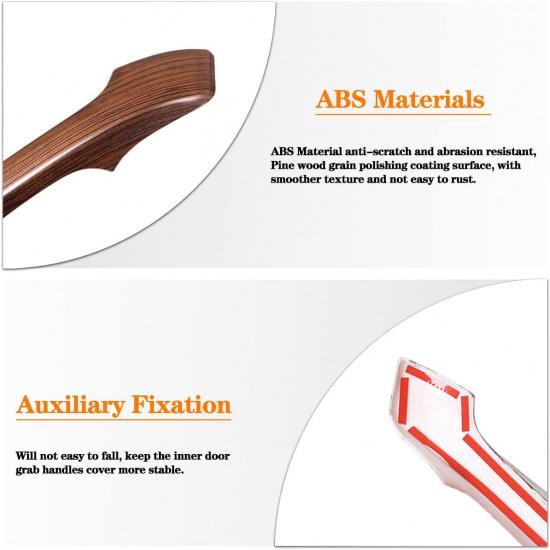 ABS Materials

ABS Material anti-scratch and abrasion resistant, Pine wood grain polishing coating surface, with smoother texture and not easy to rust.

Auxiliary Fixation

Will not easy to fall, keep the inner door grab handles cover more stable.